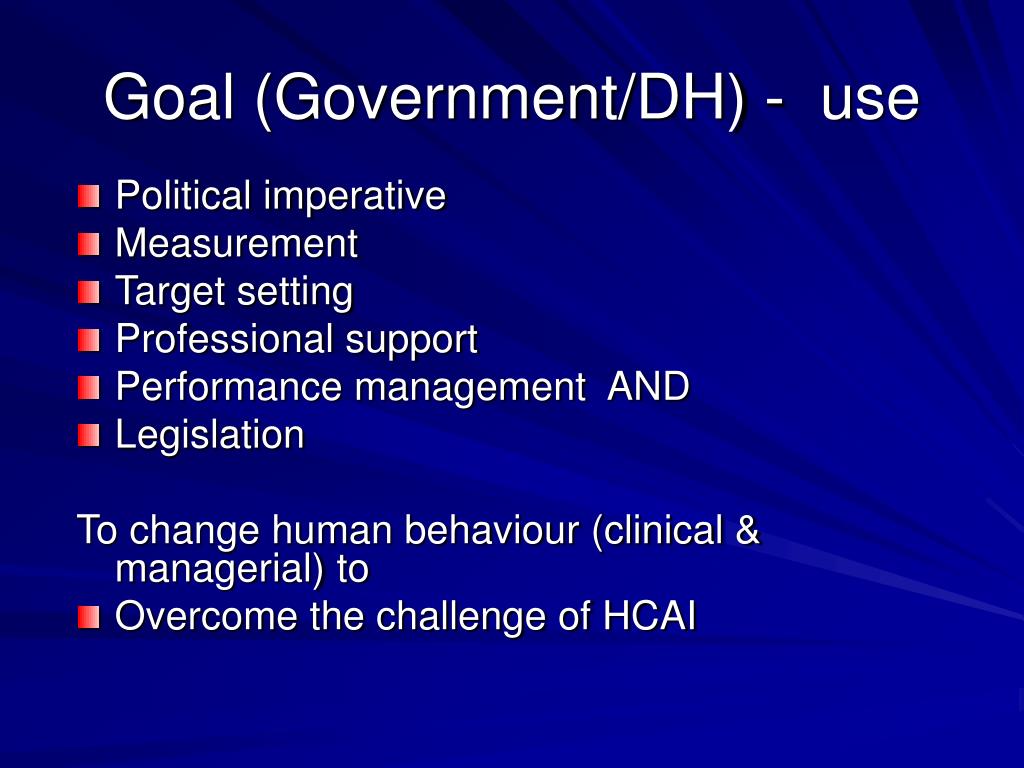 Goal (Government/DH) - use

Political imperative
Measurement
Target setting
Professional support
Performance management AND
Legislation

To change human behaviour (clinical & managerial) to

Overcome the challenge of HCAI